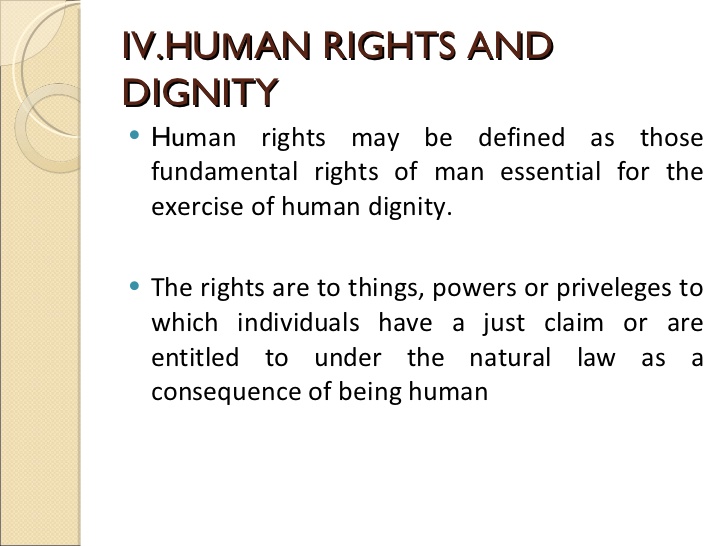 IV.HUMAN RIGHTS AND DIGNITY

• Human rights may be defined as those fundamental rights of man essential for the exercise of human dignity.

• The rights are to things, powers or priveleges to which individuals have a just claim or are entitled to under the natural law as a consequence of being human